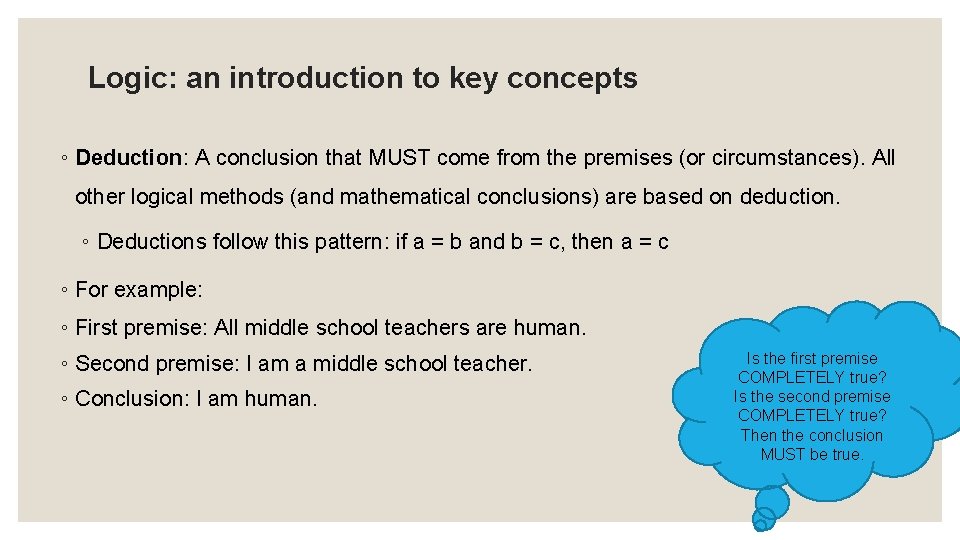 Logic: an introduction to key concepts

◦ Deduction: A conclusion that MUST come from the premises (or circumstances). All other logical methods (and mathematical conclusions) are based on deduction.

◦ Deductions follow this pattern: if a = b and b = c, then a = c

◦ For example:

◦ First premise: All middle school teachers are human.

◦ Second premise: I am a middle school teacher.

◦ Conclusion: I am human.

Is the first premise COMPLETELY true? Is the second premise COMPLETELY true? Then the conclusion MUST be true.